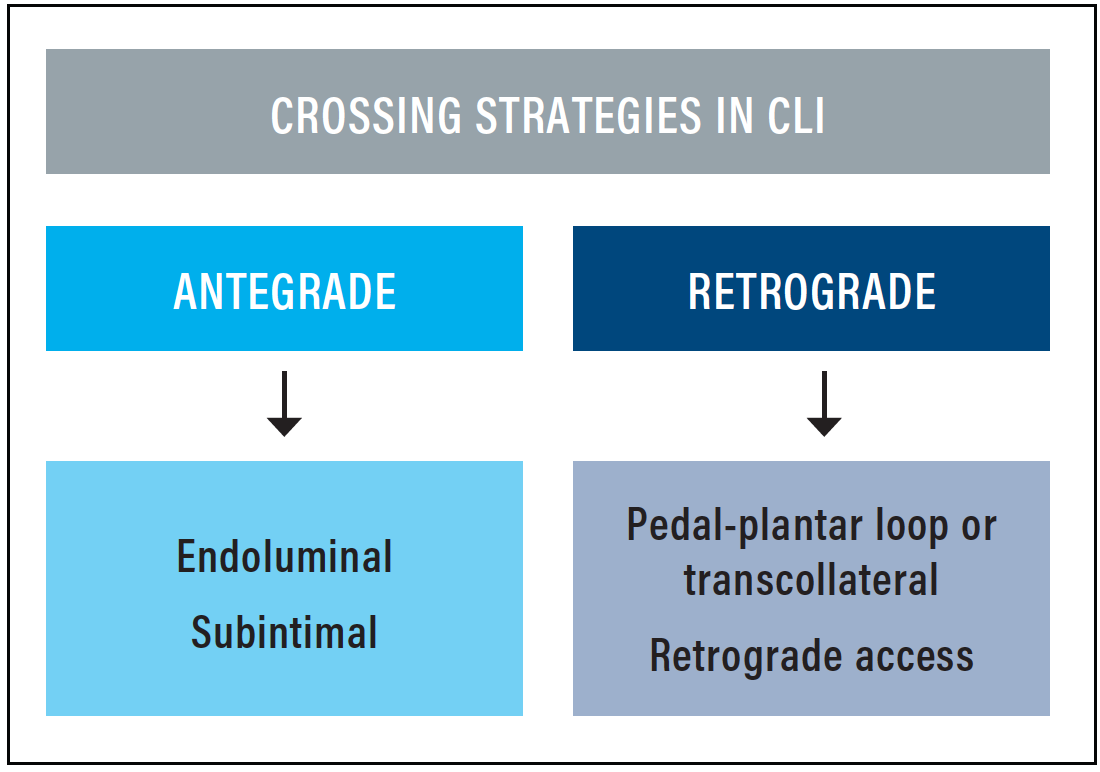 CROSSING STRATEGIES IN CLI

ANTEGRADE

Endoluminal

Subintimal

RETROGRADE

Pedal-plantar loop or transcollateral

Retrograde access